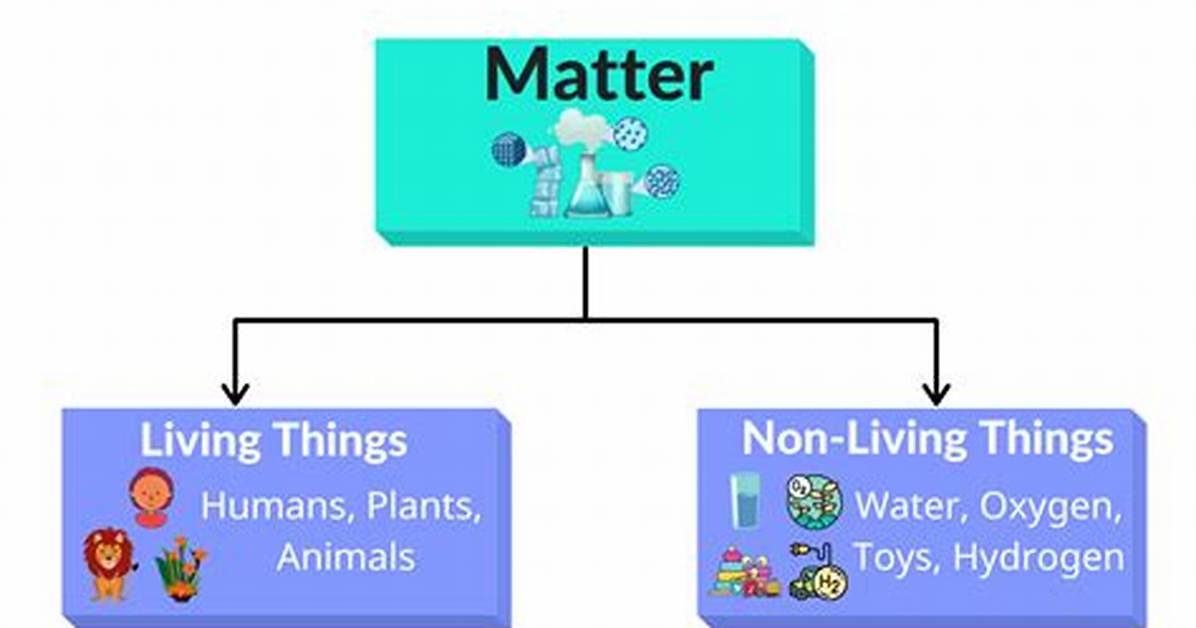 Matter

Living Things
Humans, Plants, Animals

Non-Living Things
$O_2$
$H_2$
Water, Oxygen, Toys, Hydrogen